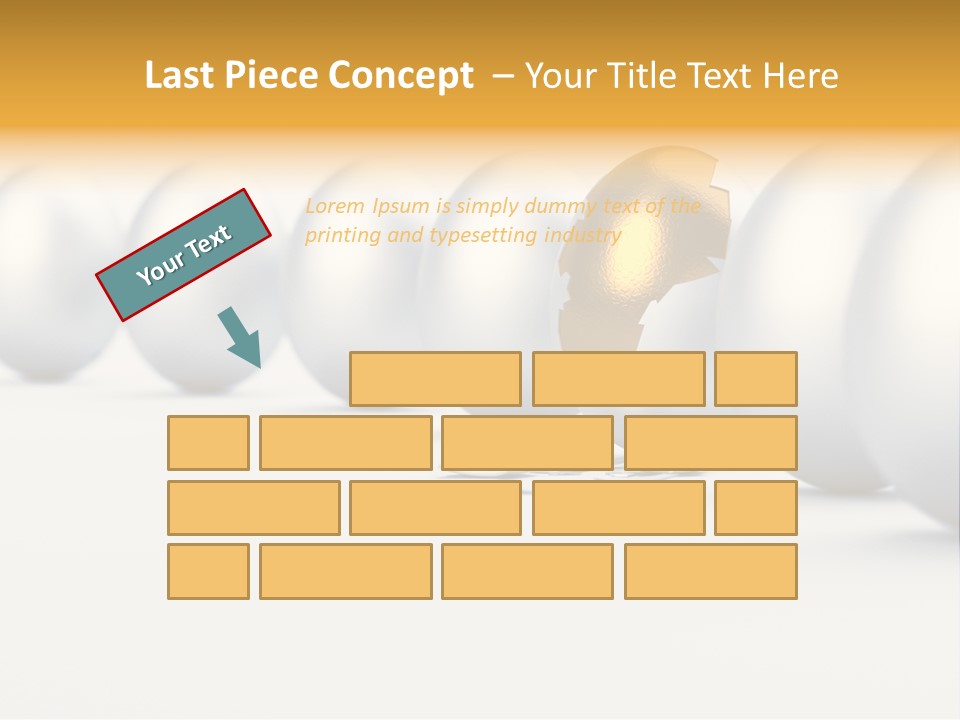 Last Piece Concept – Your Title Text Here

Your Text

Lorem Ipsum is simply dummy text of the printing and typesetting industry